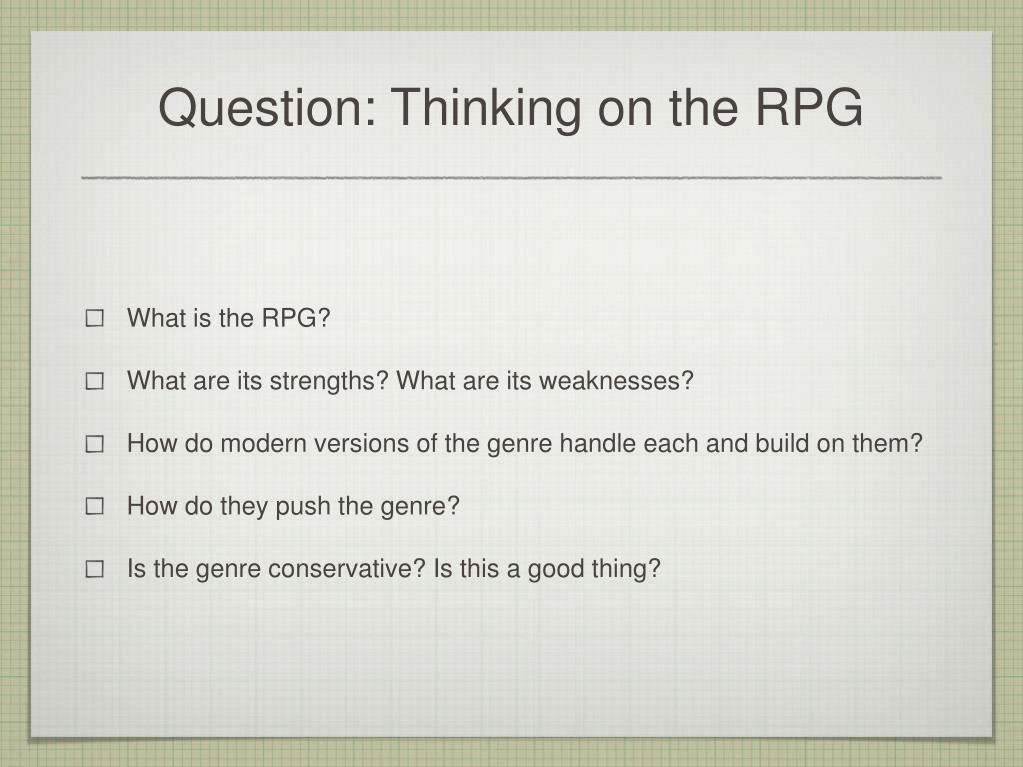 Question: Thinking on the RPG

☐ What is the RPG?

☐ What are its strengths? What are its weaknesses?

☐ How do modern versions of the genre handle each and build on them?

☐ How do they push the genre?

☐ Is the genre conservative? Is this a good thing?